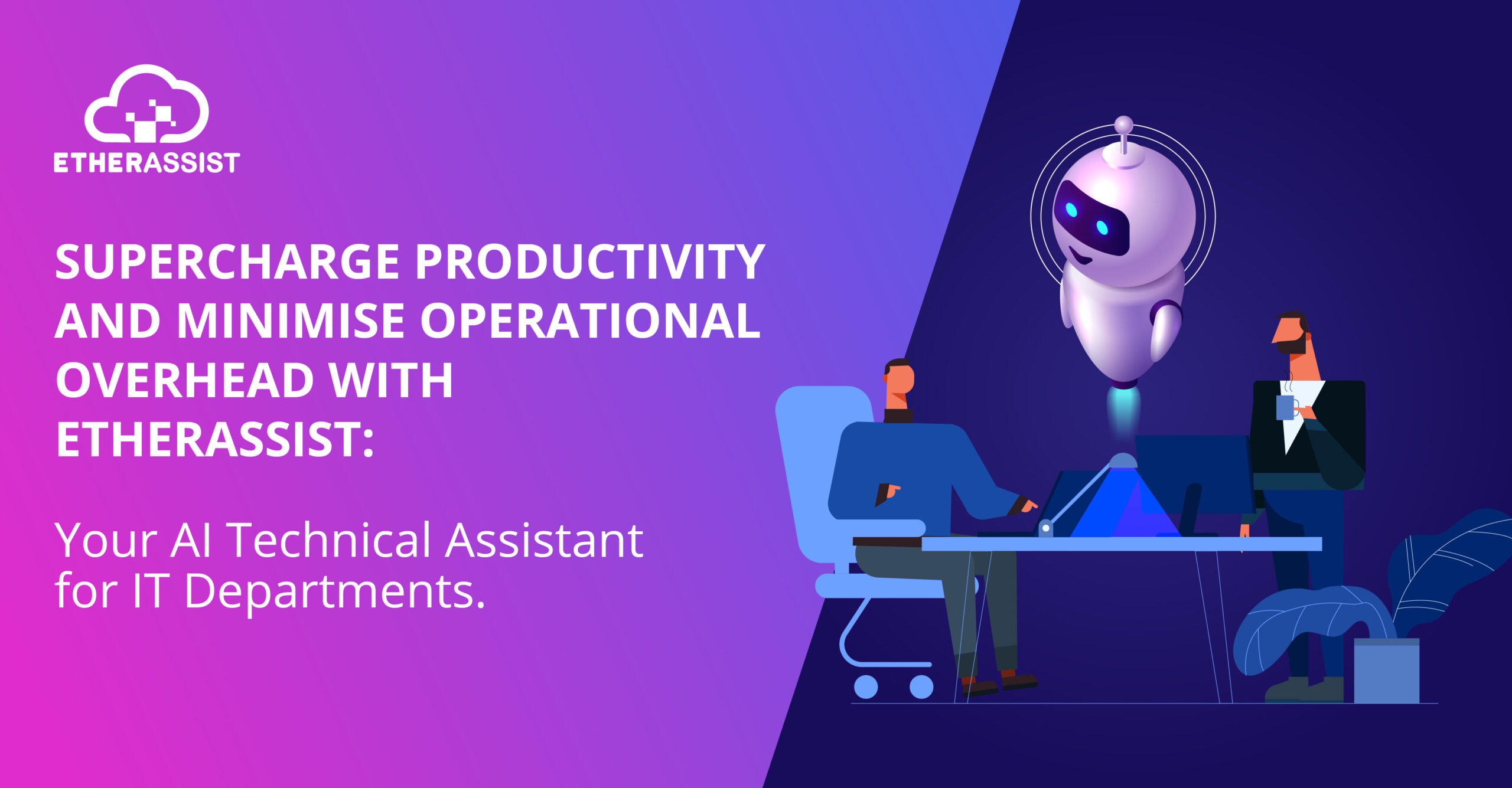 ETHERASSIST

SUPERCHARGE PRODUCTIVITY AND MINIMISE OPERATIONAL OVERHEAD WITH ETHERASSIST:

Your AI Technical Assistant for IT Departments.